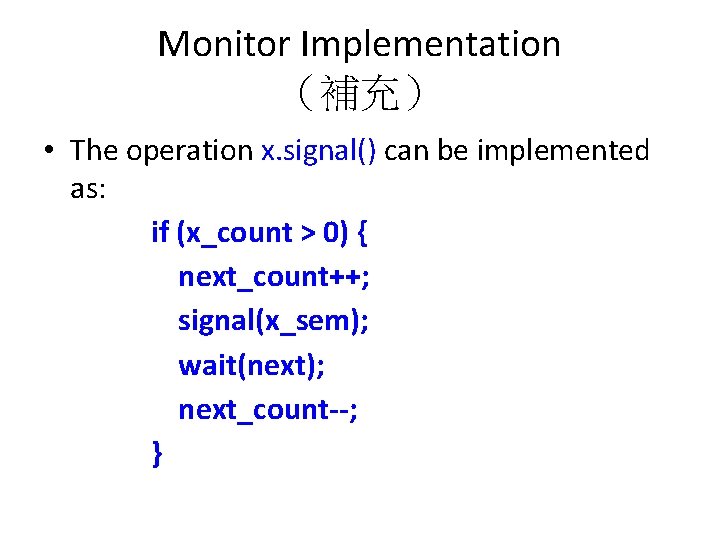 Monitor Implementation
（補充）

• The operation x.signal() can be implemented as:

if (x_count > 0) {
next_count++;
signal(x_sem);
wait(next);
next_count--;
}